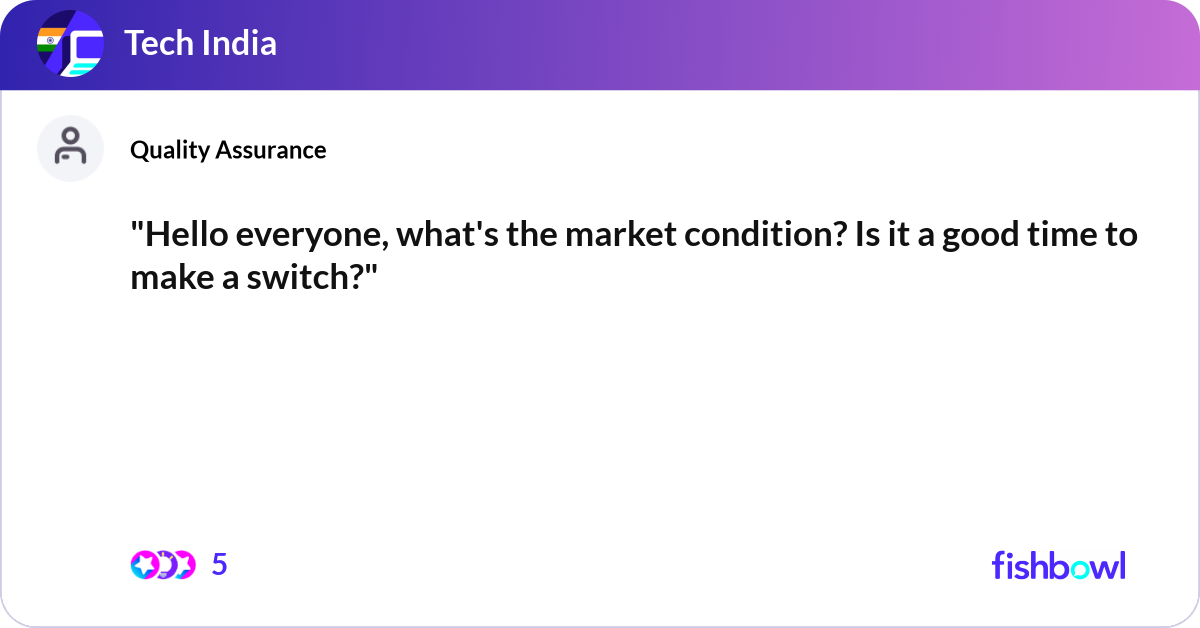 Tech India

Quality Assurance

"Hello everyone, what's the market condition? Is it a good time to make a switch?"

5

fishbowl